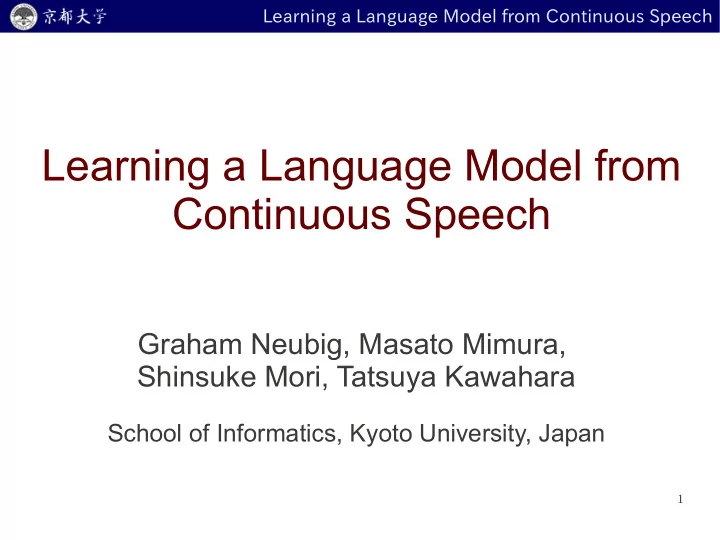 京都大学

Learning a Language Model from Continuous Speech

Learning a Language Model from Continuous Speech

Graham Neubig, Masato Mimura, Shinsuke Mori, Tatsuya Kawahara

School of Informatics, Kyoto University, Japan

1